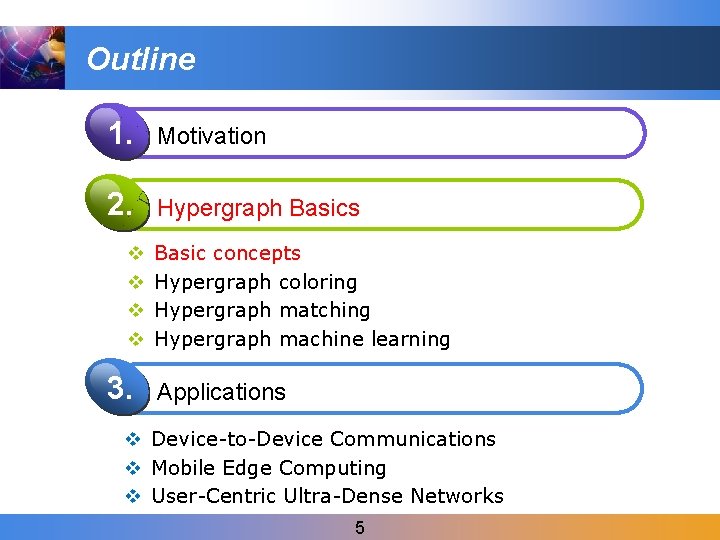 Outline

1. Motivation

2. Hypergraph Basics

❖ Basic concepts
❖ Hypergraph coloring
❖ Hypergraph matching
❖ Hypergraph machine learning

3. Applications

❖ Device-to-Device Communications
❖ Mobile Edge Computing
❖ User-Centric Ultra-Dense Networks

5